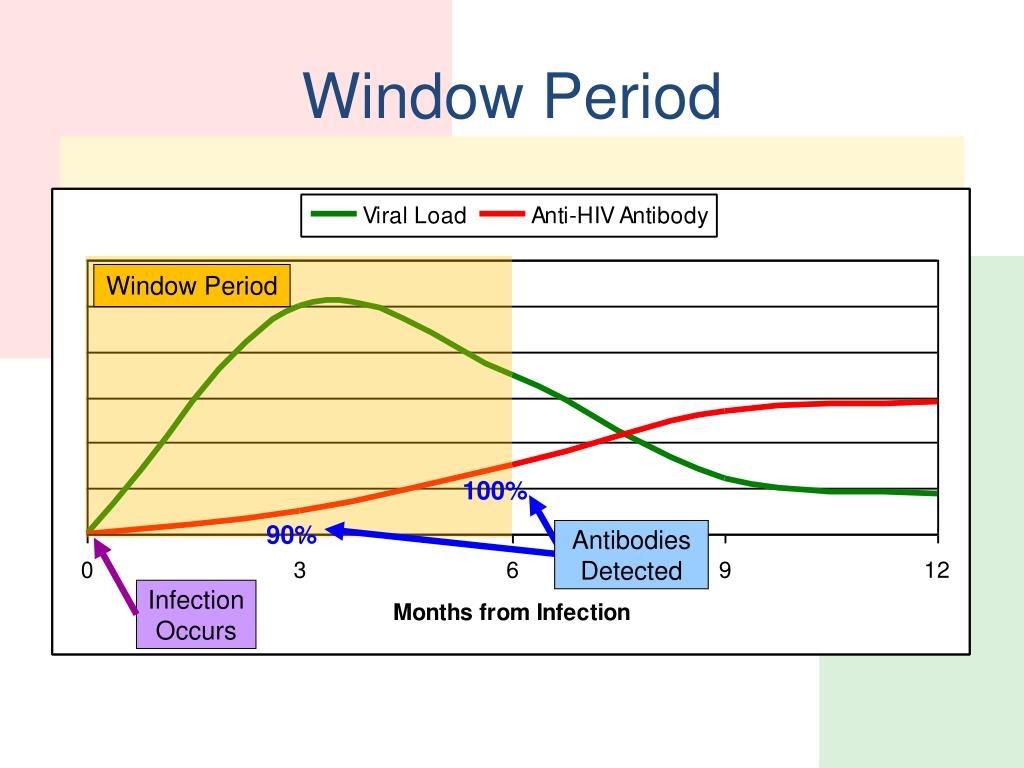 Window Period

Viral Load
Anti-HIV Antibody

Window Period

100%

90%

Antibodies Detected

0
3
6
9
12

Infection Occurs

Months from Infection